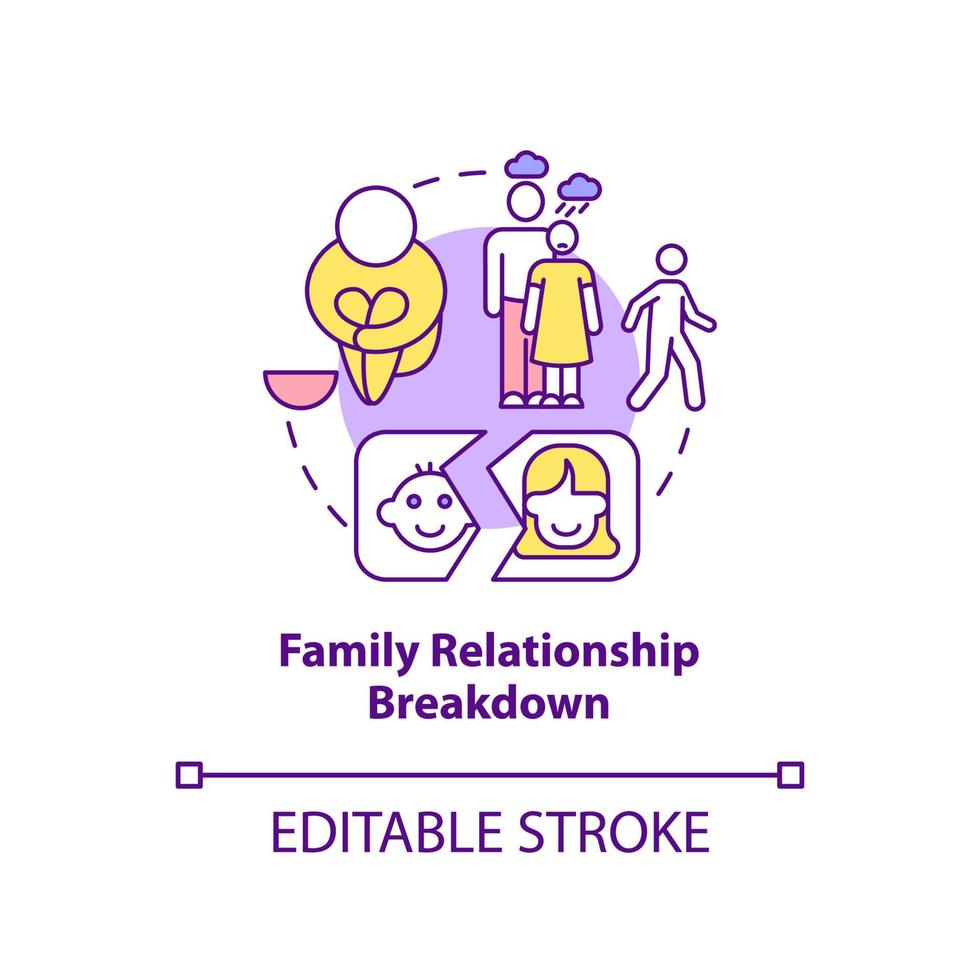 Family Relationship Breakdown

EDITABLE STROKE